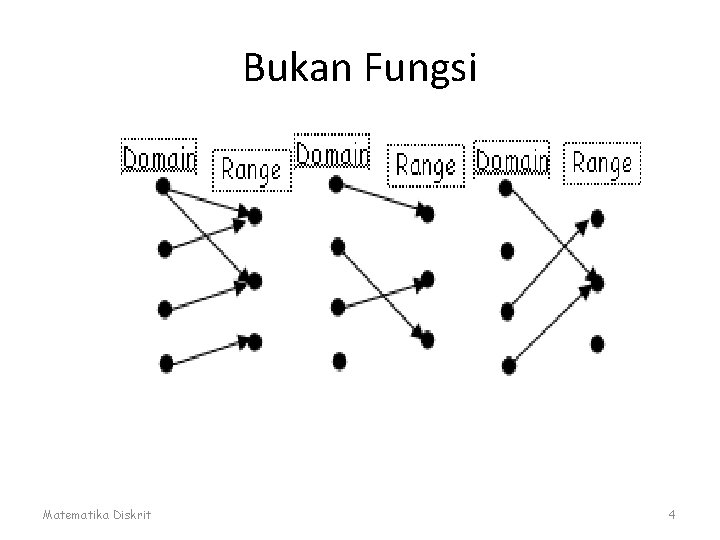 Bukan Fungsi

Domain Range Domain Range Domain Range

Matematika Diskrit

4